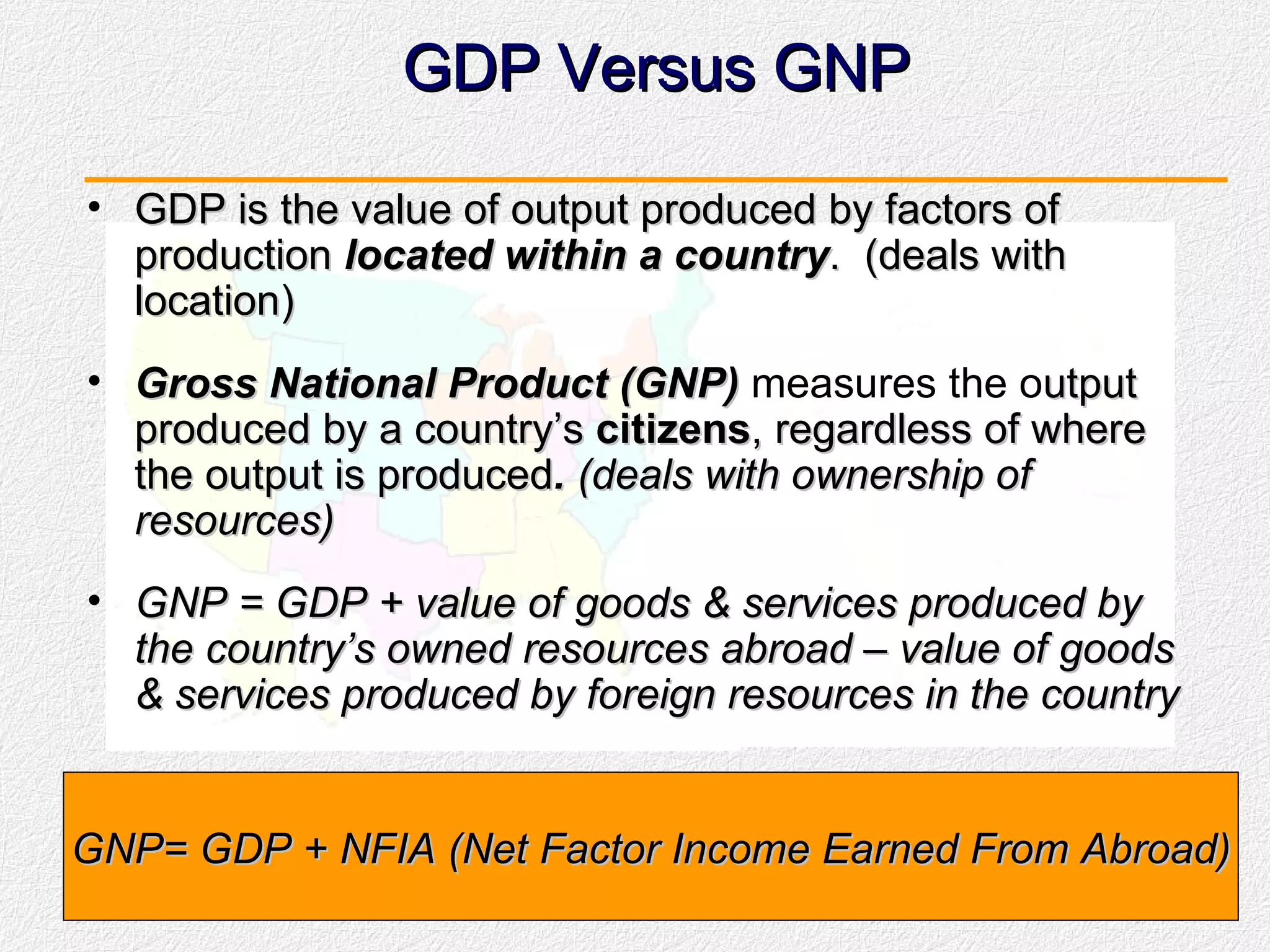 GDP Versus GNP

• GDP is the value of output produced by factors of production located within a country. (deals with location)

• Gross National Product (GNP) measures the output produced by a country's citizens, regardless of where the output is produced. (deals with ownership of resources)

• GNP = GDP + value of goods & services produced by the country's owned resources abroad – value of goods & services produced by foreign resources in the country

GNP= GDP + NFIA (Net Factor Income Earned From Abroad)